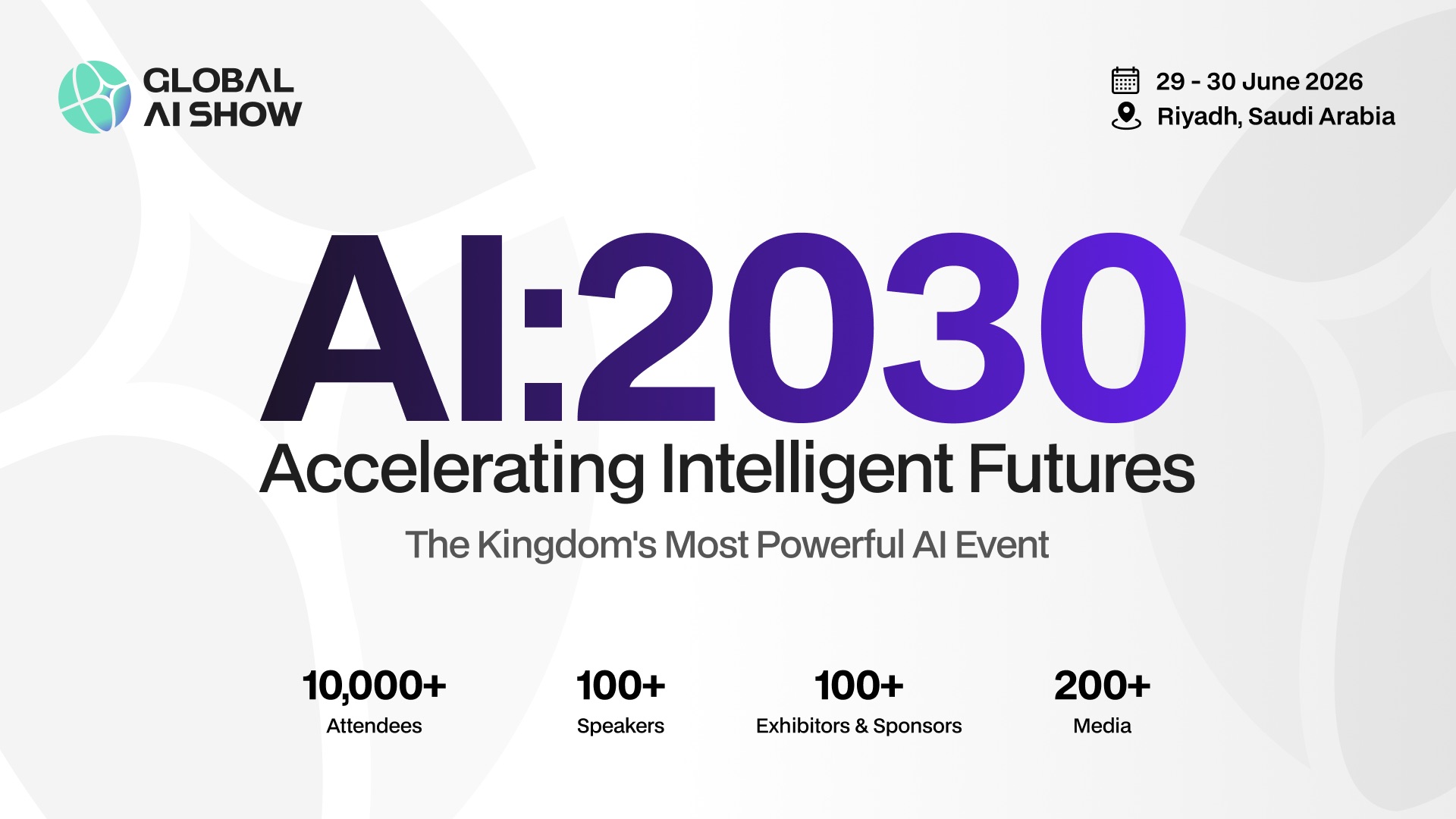 GLOBAL AI SHOW

29 - 30 June 2026
Riyadh, Saudi Arabia

AI:2030
Accelerating Intelligent Futures

The Kingdom's Most Powerful AI Event

10,000+
Attendees

100+
Speakers

100+
Exhibitors & Sponsors

200+
Media